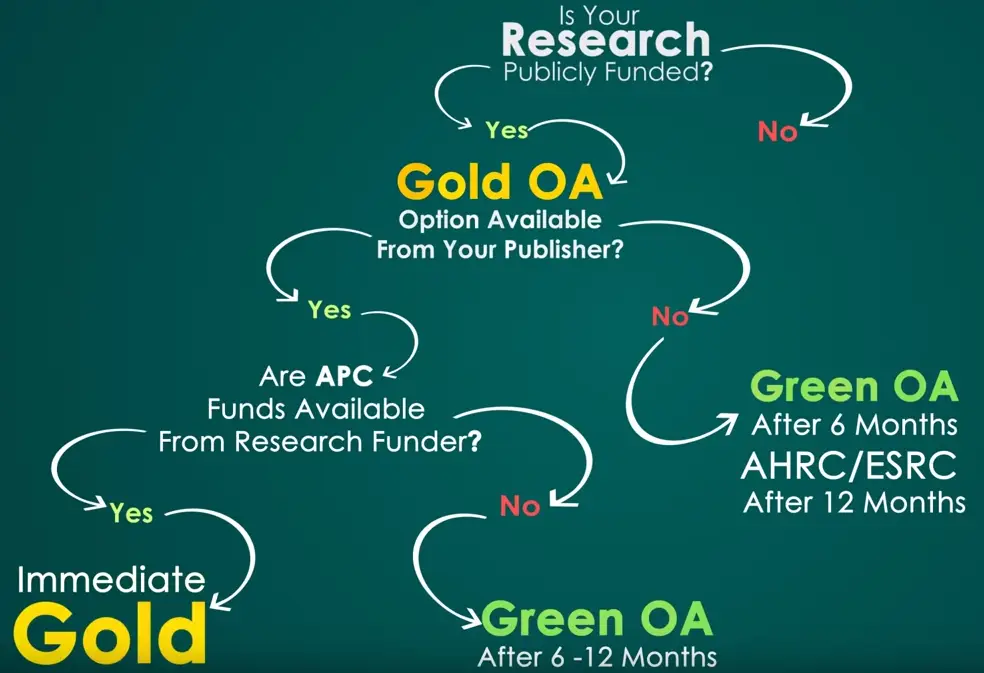 Is Your
Research
Publicly Funded?

Yes

No

Gold OA
Option Available
From Your Publisher?

Yes

No

Are APC
Funds Available
From Research Funder?

Green OA
After 6 Months
AHRC/ESRC
After 12 Months

Yes

No

Immediate
Gold

Green OA
After 6 -12 Months